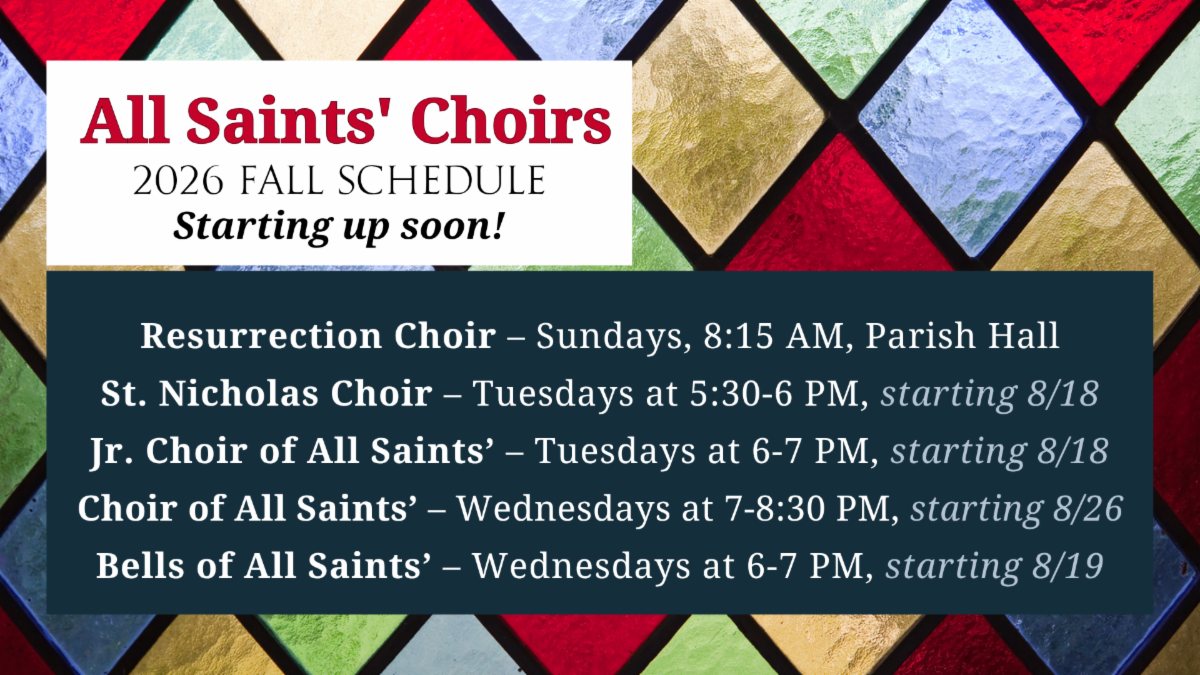 All Saints' Choirs
2026 FALL SCHEDULE
Starting up soon!

Resurrection Choir – Sundays, 8:15 AM, Parish Hall
St. Nicholas Choir – Tuesdays at 5:30-6 PM, starting 8/18
Jr. Choir of All Saints' – Tuesdays at 6-7 PM, starting 8/18
Choir of All Saints' – Wednesdays at 7-8:30 PM, starting 8/26
Bells of All Saints' – Wednesdays at 6-7 PM, starting 8/19